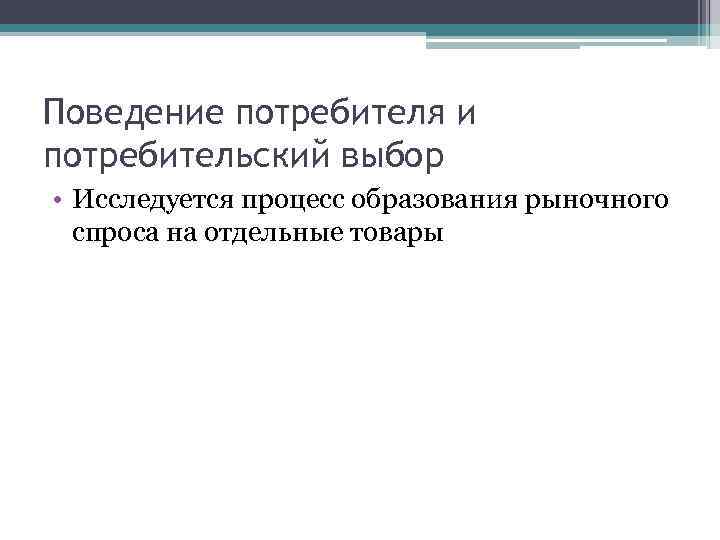 Поведение потребителя и потребительский выбор

• Исследуется процесс образования рыночного спроса на отдельные товары